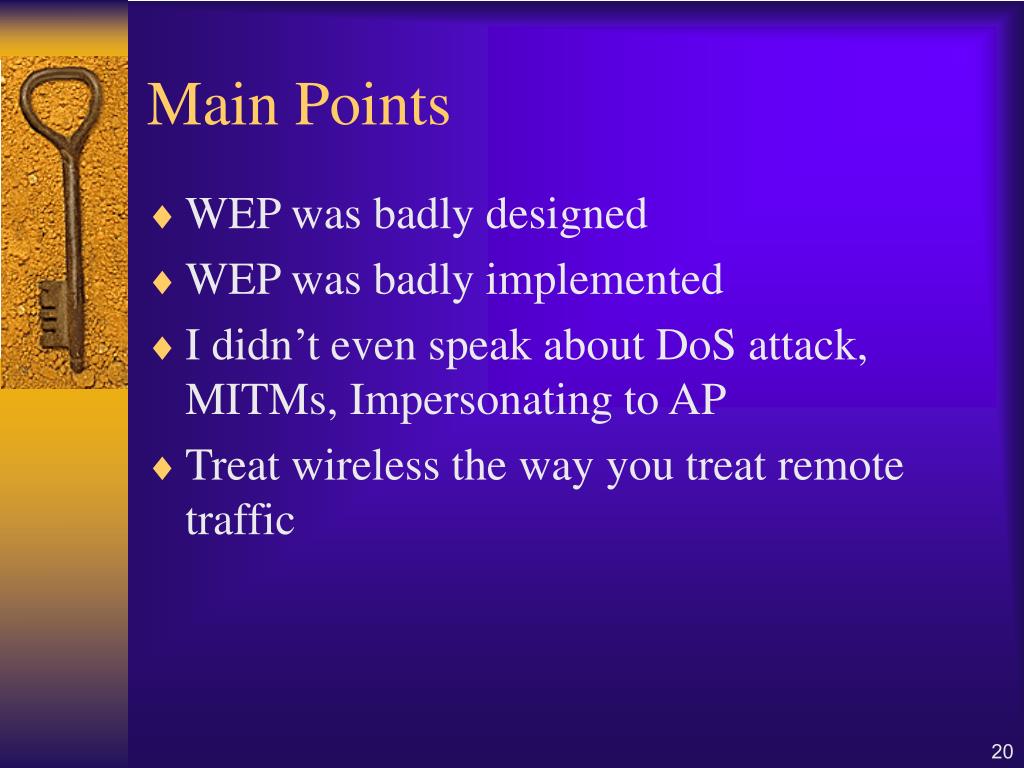 Main Points

♦ WEP was badly designed
♦ WEP was badly implemented
♦ I didn’t even speak about DoS attack, MITMs, Impersonating to AP
♦ Treat wireless the way you treat remote traffic

20